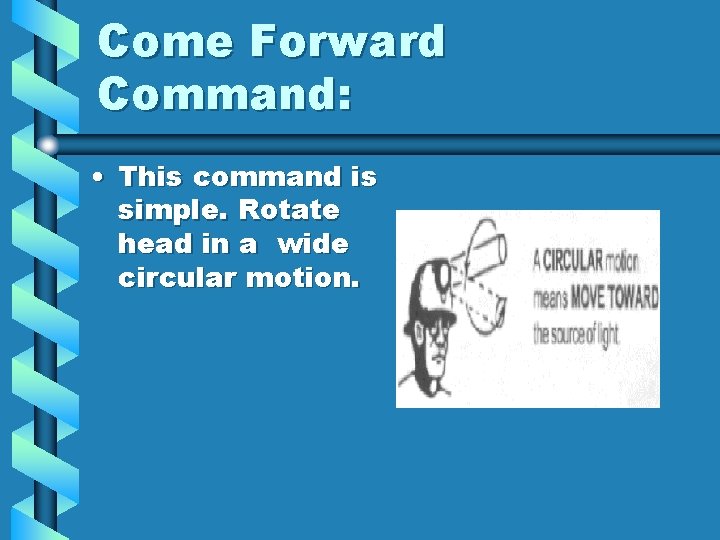 Come Forward Command:

• This command is simple. Rotate head in a wide circular motion.

A CIRCULAR motion means MOVE TOWARD the source of light